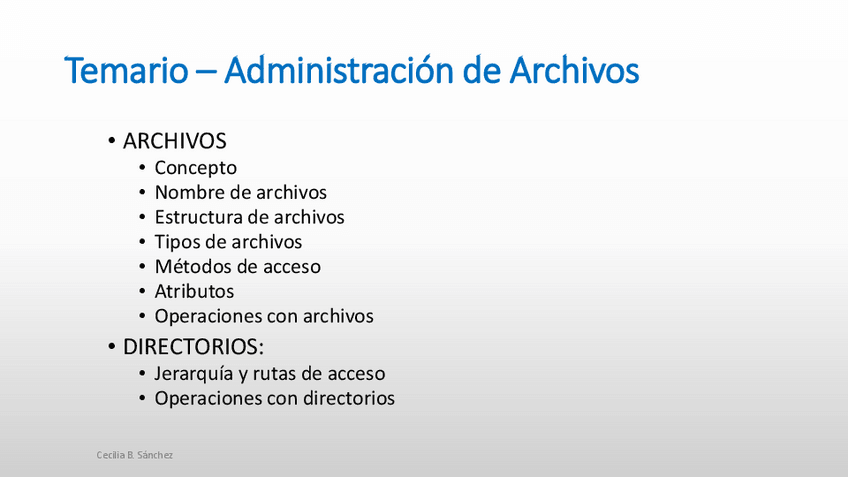 Temario – Administración de Archivos

• ARCHIVOS
  • Concepto
  • Nombre de archivos
  • Estructura de archivos
  • Tipos de archivos
  • Métodos de acceso
  • Atributos
  • Operaciones con archivos
• DIRECTORIOS:
  • Jerarquía y rutas de acceso
  • Operaciones con directorios

Cecilia B. Sánchez